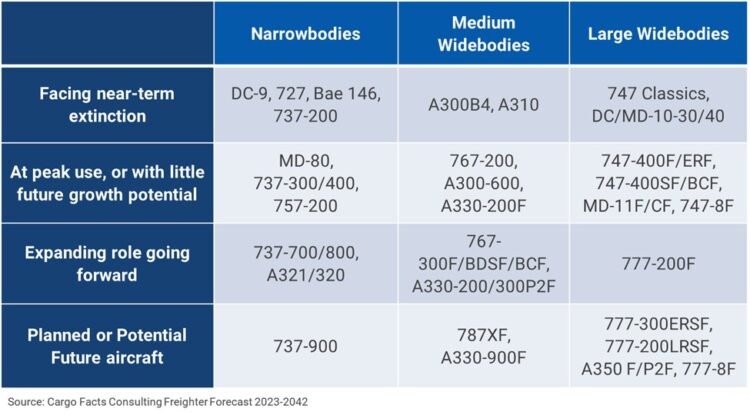 | | Narrowbodies | Medium Widebodies | Large Widebodies |
|---|---|---|---|
| Facing near-term extinction | DC-9, 727, Bae 146, 737-200 | A300B4, A310 | 747 Classics, DC/MD-10-30/40 |
| At peak use, or with little future growth potential | MD-80, 737-300/400, 757-200 | 767-200, A300-600, A330-200F | 747-400F/ERF, 747-400SF/BCF, MD-11F/CF, 747-8F |
| Expanding role going forward | 737-700/800, A321/320 | 767-300F/BDSF/BCF, A330-200/300P2F | 777-200F |
| Planned or Potential Future aircraft | 737-900 | 787XF, A330-900F | 777-300ERSF, 777-200LRSF, A350 F/P2F, 777-8F |

Source: Cargo Facts Consulting Freighter Forecast 2023-2042